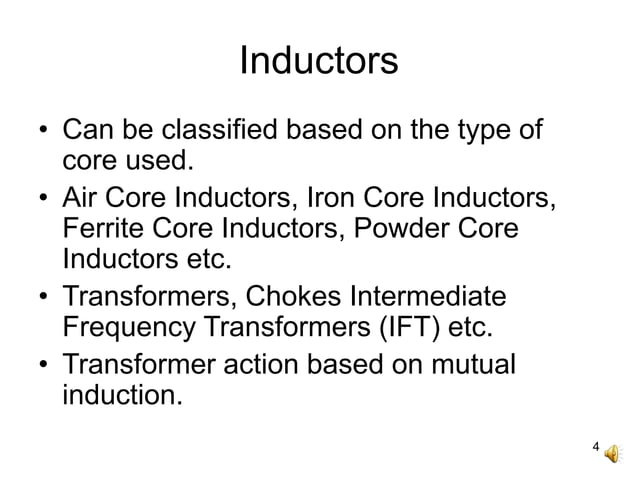 Inductors

• Can be classified based on the type of core used.

• Air Core Inductors, Iron Core Inductors, Ferrite Core Inductors, Powder Core Inductors etc.

• Transformers, Chokes Intermediate Frequency Transformers (IFT) etc.

• Transformer action based on mutual induction.

4